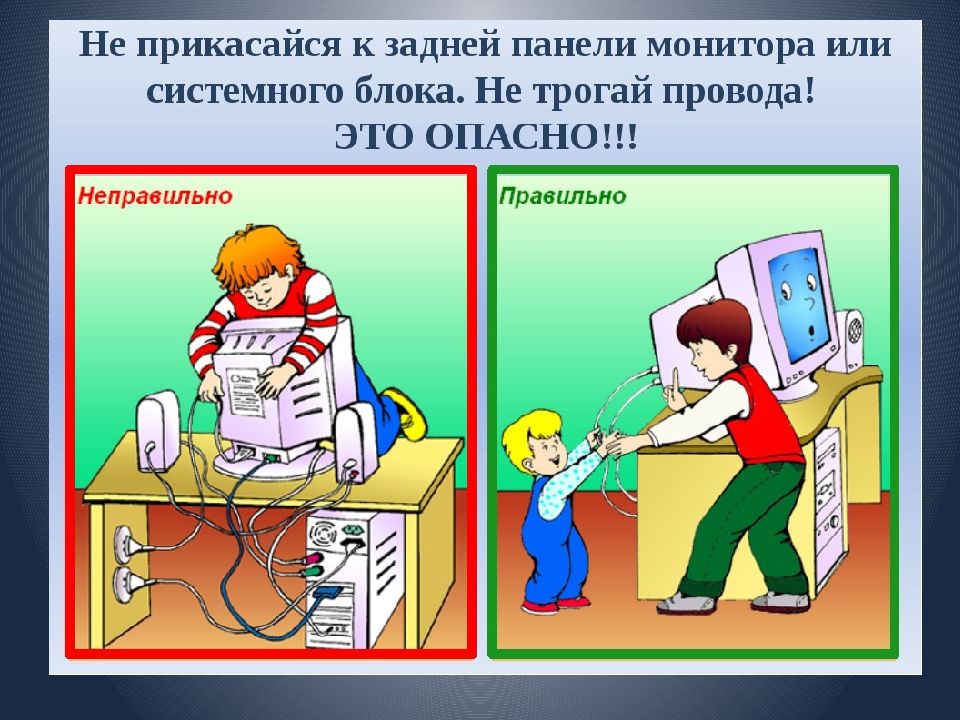 Не прикасайся к задней панели монитора или системного блока. Не трогай провода!
ЭТО ОПАСНО!!!

Неправильно

Правильно